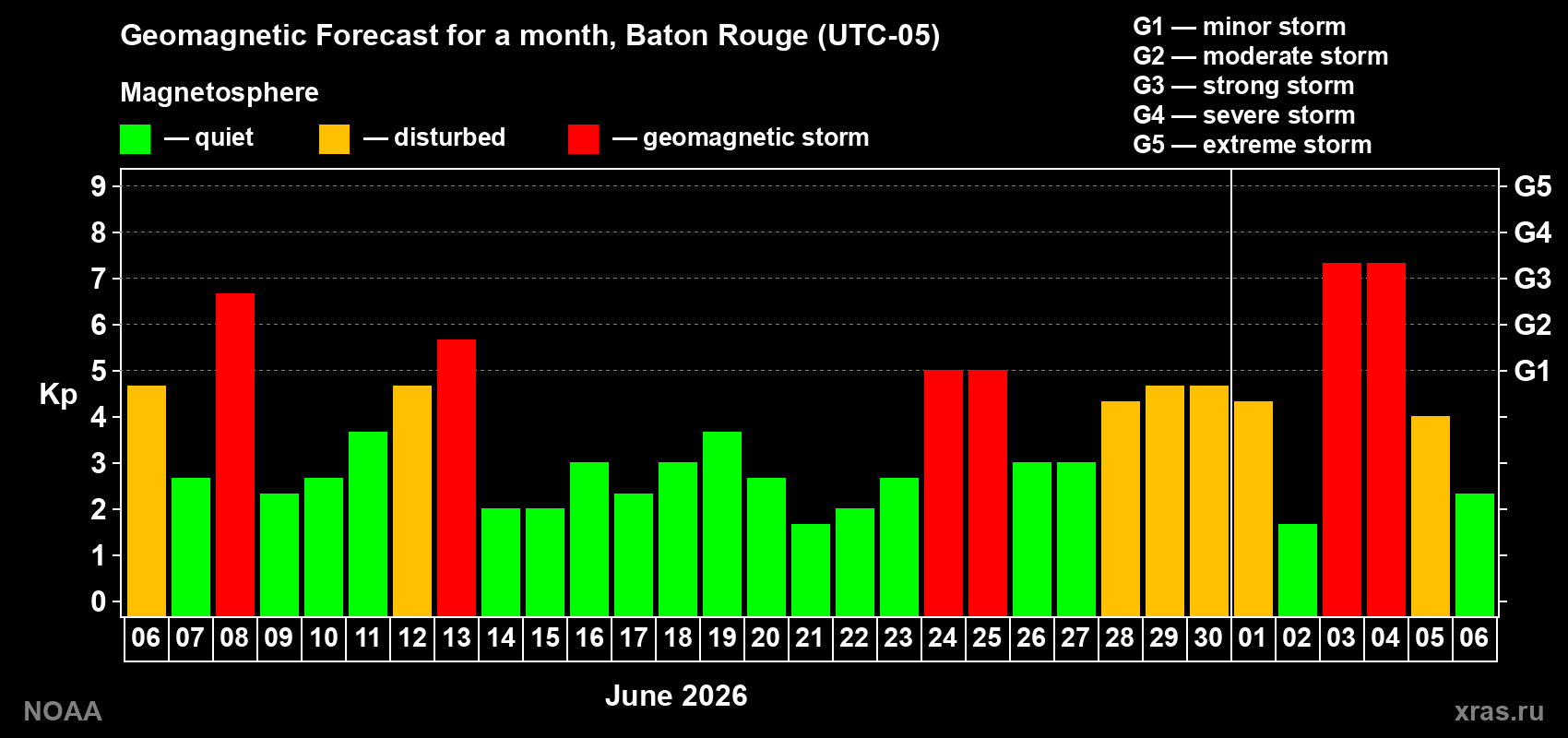 Geomagnetic Forecast for a month, Baton Rouge (UTC-05)

Magnetosphere

— quiet — disturbed — geomagnetic storm

G1 — minor storm
G2 — moderate storm
G3 — strong storm
G4 — severe storm
G5 — extreme storm

Kp

9
8
7
6
5
4
3
2
1
0

G5
G4
G3
G2
G1

06 07 08 09 10 11 12 13 14 15 16 17 18 19 20 21 22 23 24 25 26 27 28 29 30 01 02 03 04 05 06

June 2026

NOAA

xras.ru